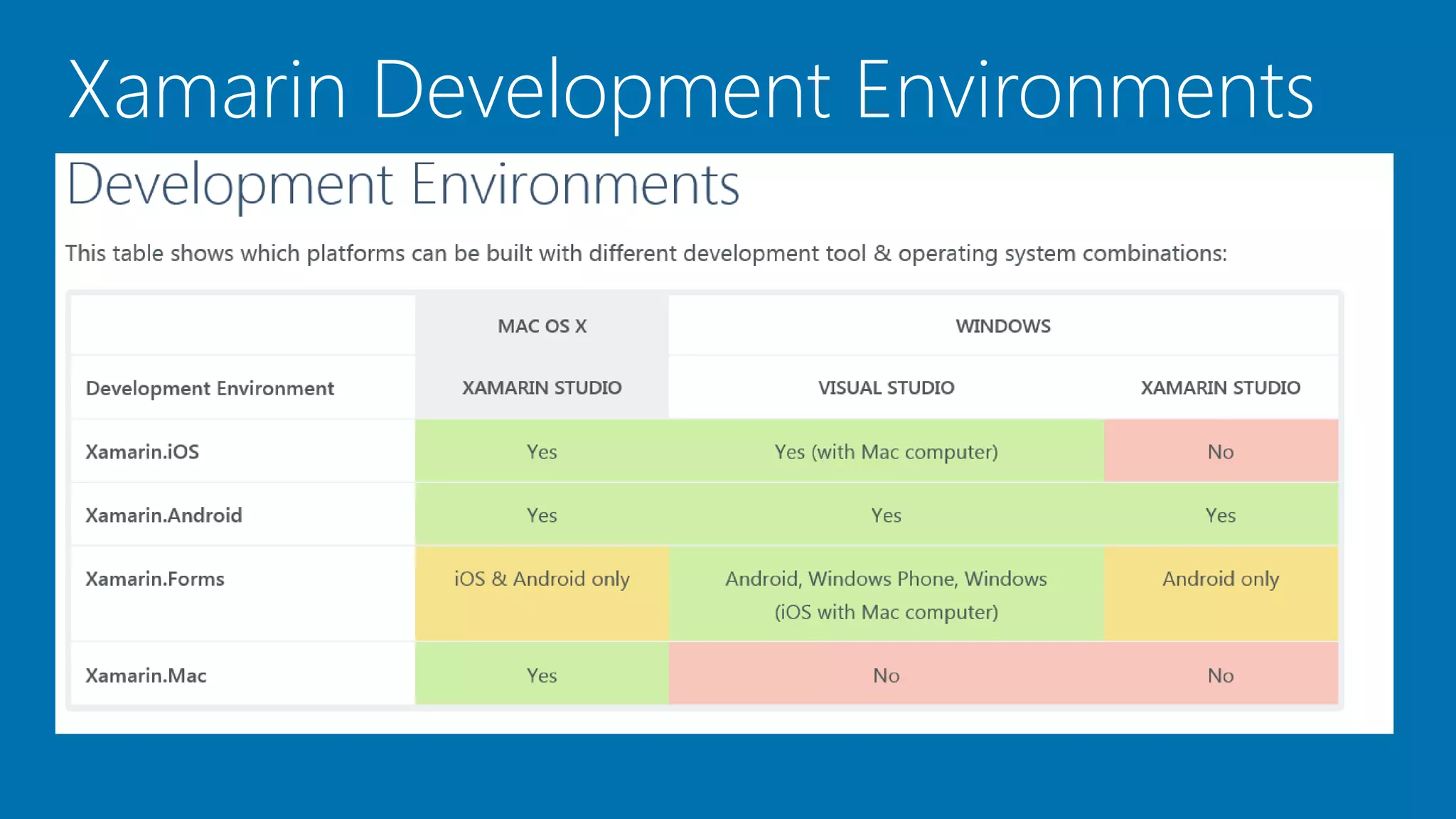 Xamarin Development Environments

Development Environments

This table shows which platforms can be built with different development tool & operating system combinations:

| | MAC OS X | WINDOWS | |
|---|---|---|---|
| Development Environment | XAMARIN STUDIO | VISUAL STUDIO | XAMARIN STUDIO |
| Xamarin.iOS | Yes | Yes (with Mac computer) | No |
| Xamarin.Android | Yes | Yes | Yes |
| Xamarin.Forms | iOS & Android only | Android, Windows Phone, Windows (iOS with Mac computer) | Android only |
| Xamarin.Mac | Yes | No | No |